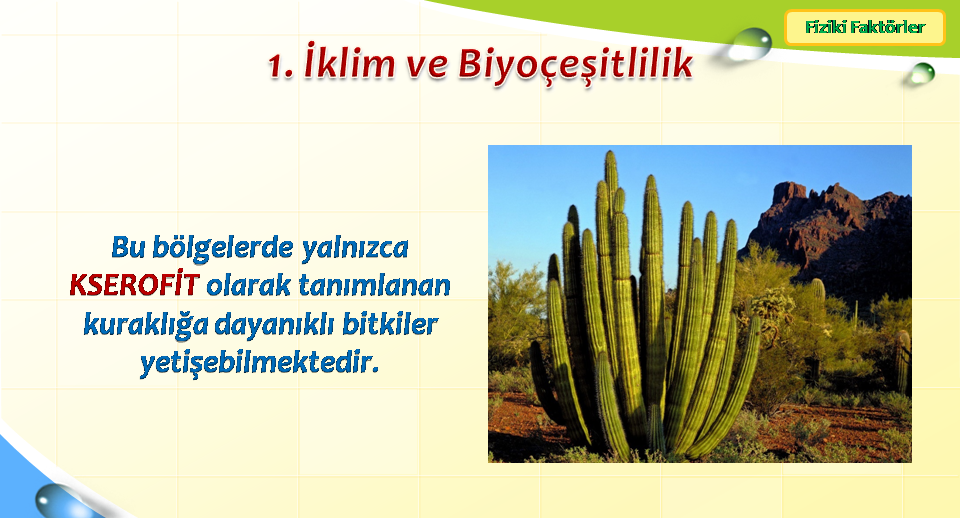 Fiziki Faktörler

1. İklim ve Biyoçeşitlilik

Bu bölgelerde yalnızca KSEROFİT olarak tanımlanan kuraklığa dayanıklı bitkiler yetişebilmektedir.